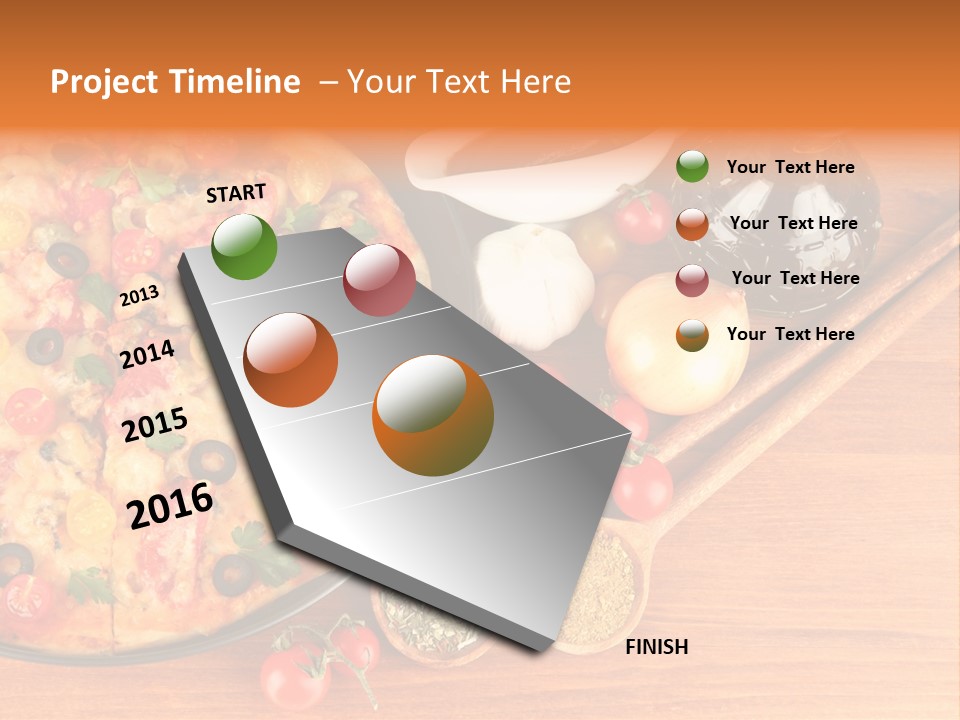 Project Timeline – Your Text Here

START

2013

2014

2015

2016

FINISH

Your Text Here

Your Text Here

Your Text Here

Your Text Here